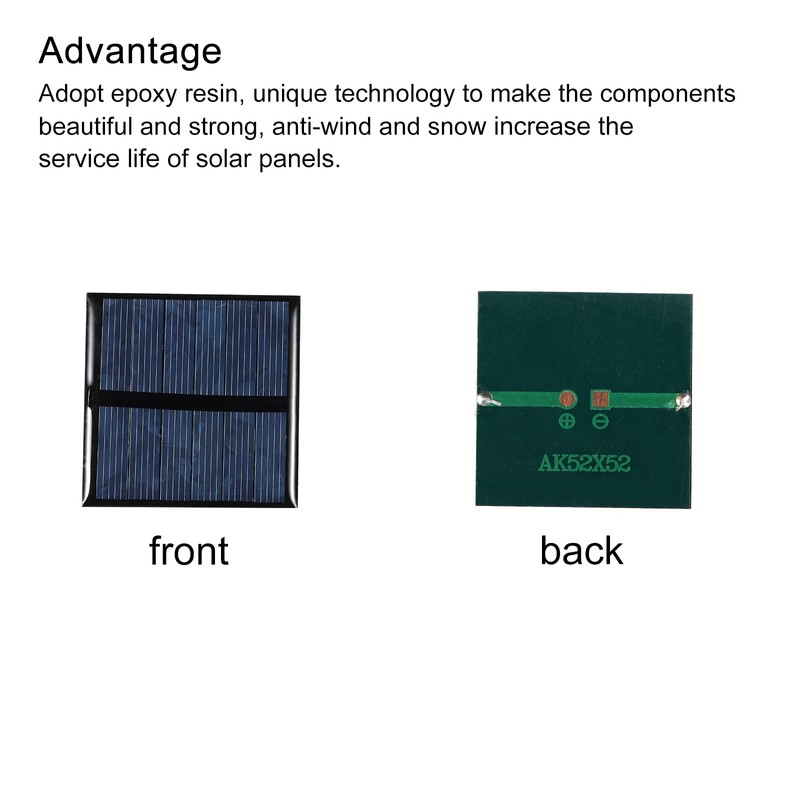 Advantage
Adopt epoxy resin, unique technology to make the components beautiful and strong, anti-wind and snow increase the service life of solar panels.

⊕ ⊖
AK52X52

front

back